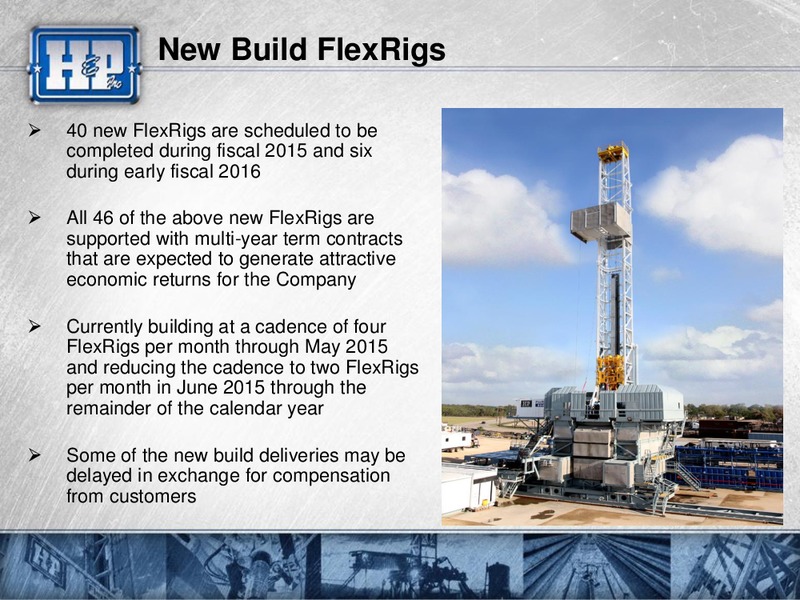 H&P Inc

New Build FlexRigs

➢ 40 new FlexRigs are scheduled to be completed during fiscal 2015 and six during early fiscal 2016

➢ All 46 of the above new FlexRigs are supported with multi-year term contracts that are expected to generate attractive economic returns for the Company

➢ Currently building at a cadence of four FlexRigs per month through May 2015 and reducing the cadence to two FlexRigs per month in June 2015 through the remainder of the calendar year

➢ Some of the new build deliveries may be delayed in exchange for compensation from customers

H&P